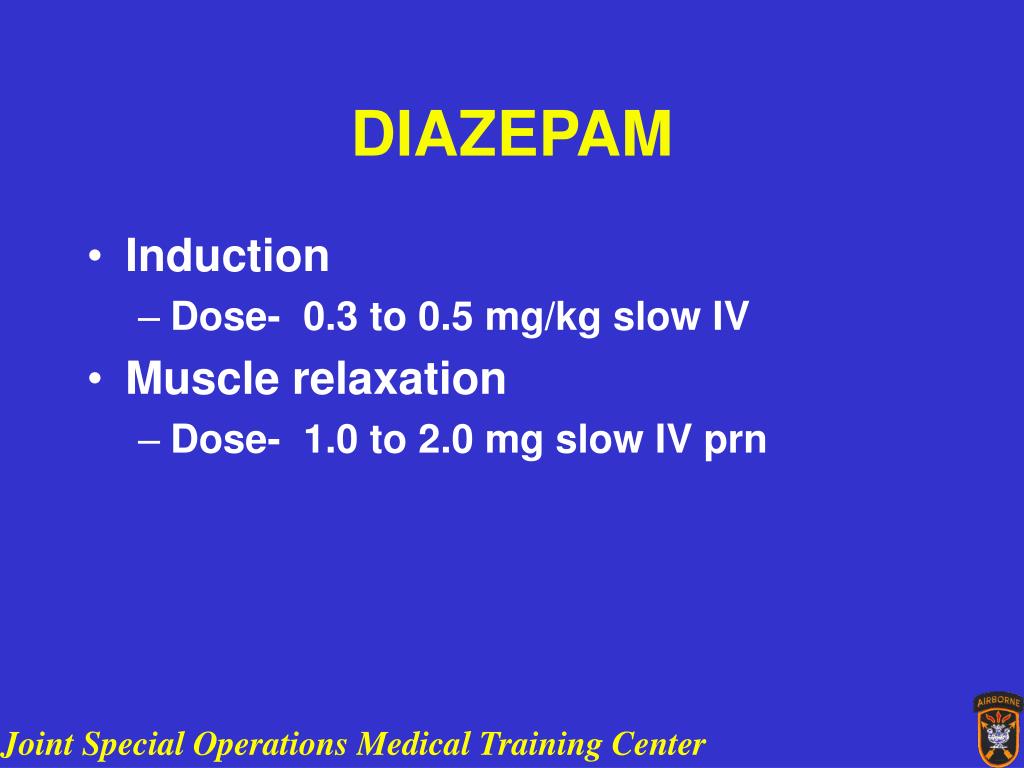 DIAZEPAM

• Induction
– Dose- 0.3 to 0.5 mg/kg slow IV
• Muscle relaxation
– Dose- 1.0 to 2.0 mg slow IV prn

Joint Special Operations Medical Training Center

AIRBORNE